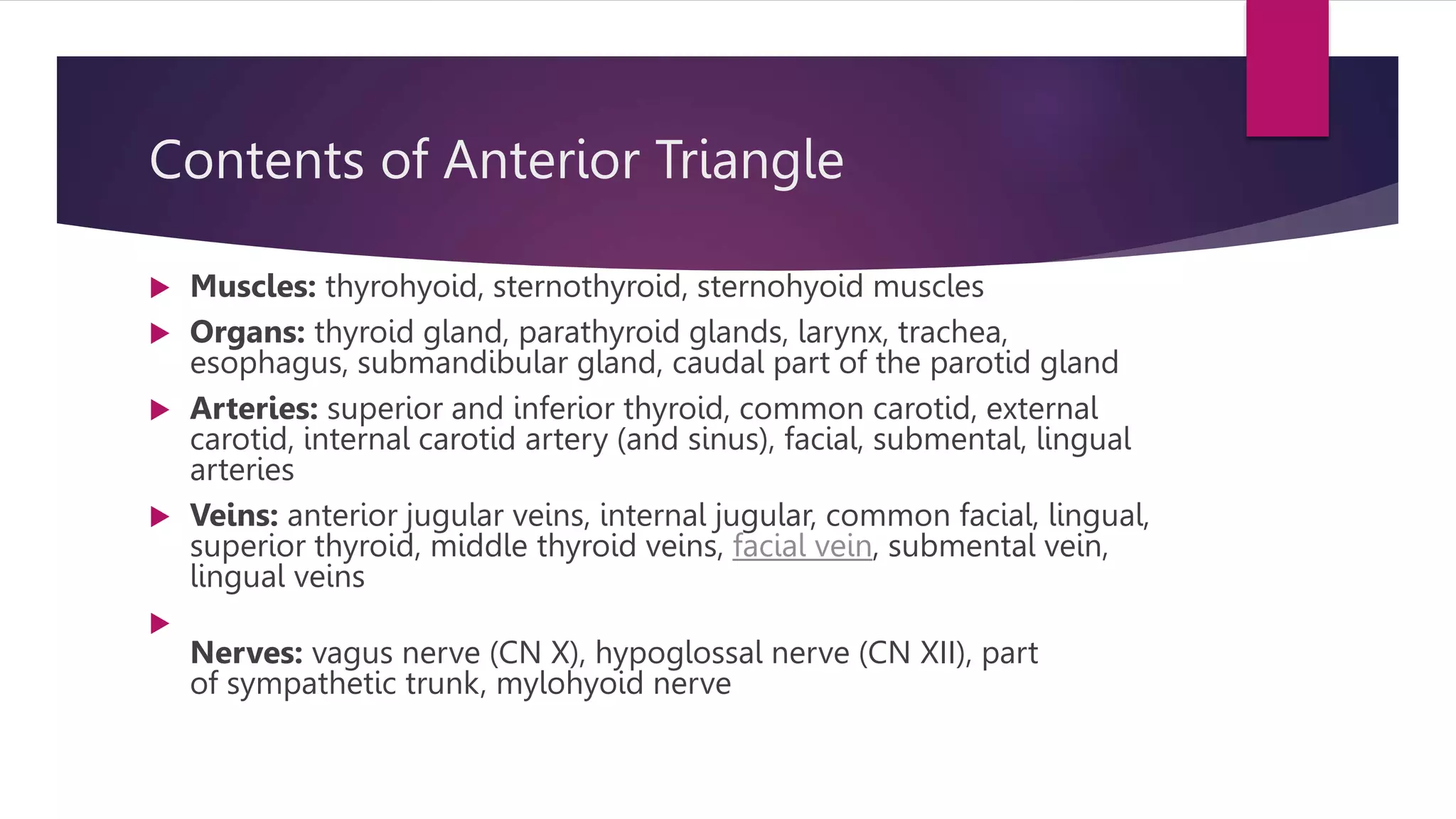 Contents of Anterior Triangle

Muscles: thyrohyoid, sternothyroid, sternohyoid muscles

Organs: thyroid gland, parathyroid glands, larynx, trachea, esophagus, submandibular gland, caudal part of the parotid gland

Arteries: superior and inferior thyroid, common carotid, external carotid, internal carotid artery (and sinus), facial, submental, lingual arteries

Veins: anterior jugular veins, internal jugular, common facial, lingual, superior thyroid, middle thyroid veins, facial vein, submental vein, lingual veins

Nerves: vagus nerve (CN X), hypoglossal nerve (CN XII), part of sympathetic trunk, mylohyoid nerve